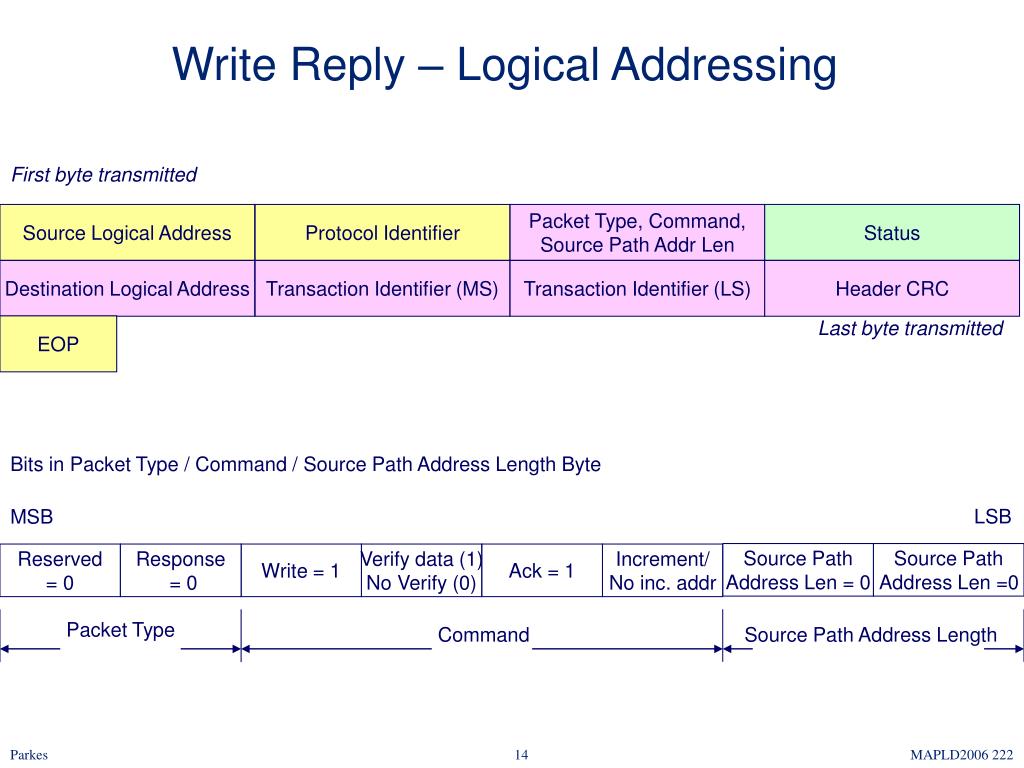 Write Reply – Logical Addressing

First byte transmitted

| Source Logical Address | Protocol Identifier | Packet Type, Command, Source Path Addr Len | Status |
|---|---|---|---|
| Destination Logical Address | Transaction Identifier (MS) | Transaction Identifier (LS) | Header CRC |
| EOP | | | |

Last byte transmitted

Bits in Packet Type / Command / Source Path Address Length Byte

MSB

LSB

| Reserved = 0 | Response = 0 | Write = 1 | Verify data (1) No Verify (0) | Ack = 1 | Increment/ No inc. addr | Source Path Address Len = 0 | Source Path Address Len =0 |
|---|---|---|---|---|---|---|---|

Packet Type

Command

Source Path Address Length

Parkes

14

MAPLD2006 222